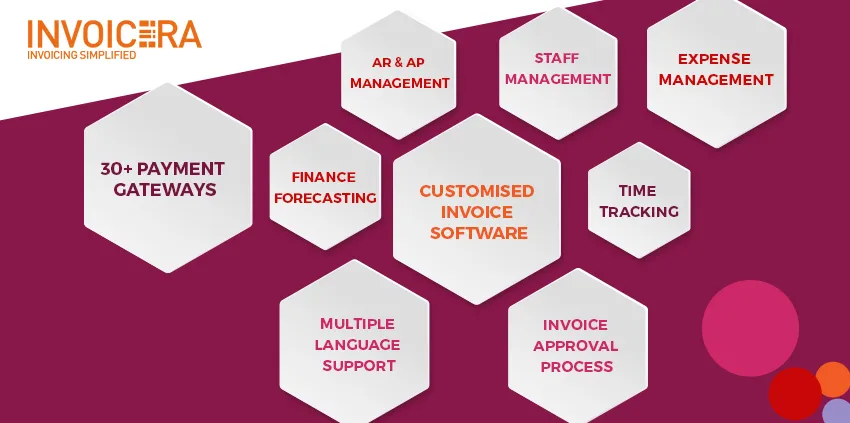 INVOICERA
INVOICING SIMPLIFIED

AR & AP MANAGEMENT

STAFF MANAGEMENT

EXPENSE MANAGEMENT

30+ PAYMENT GATEWAYS

FINANCE FORECASTING

CUSTOMISED INVOICE SOFTWARE

TIME TRACKING

MULTIPLE LANGUAGE SUPPORT

INVOICE APPROVAL PROCESS